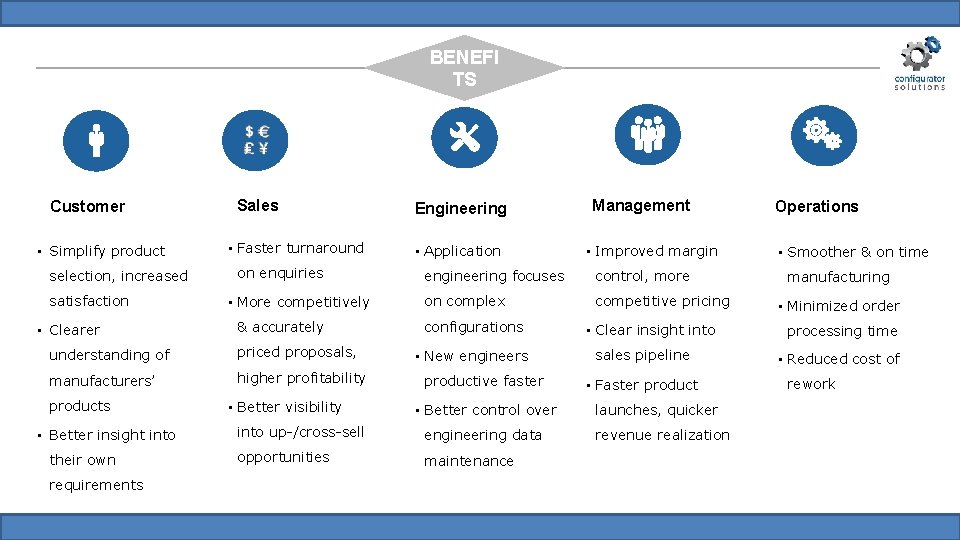 BENEFI TS

configurator solutions

$ €
£ ¥

Customer

• Simplify product selection, increased satisfaction
• Clearer understanding of manufacturers' products
• Better insight into their own requirements

Sales

• Faster turnaround on enquiries
• More competitively & accurately priced proposals, higher profitability
• Better visibility into up-/cross-sell opportunities

Engineering

• Application engineering focuses on complex configurations
• New engineers productive faster
• Better control over engineering data maintenance

Management

• Improved margin control, more competitive pricing
• Clear insight into sales pipeline
• Faster product launches, quicker revenue realization

Operations

• Smoother & on time manufacturing
• Minimized order processing time
• Reduced cost of rework